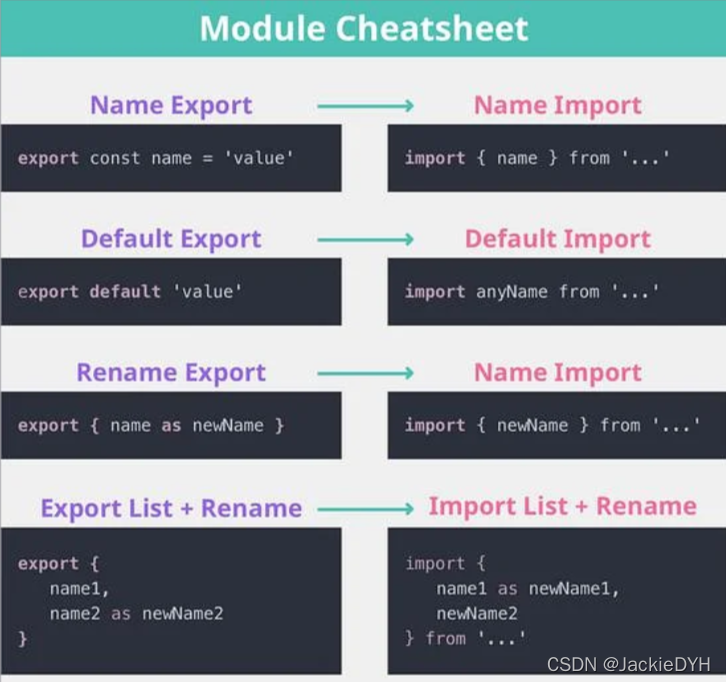 Module Cheatsheet

Name Export

export const name = 'value'

Name Import

import { name } from '...'

Default Export

export default 'value'

Default Import

import anyName from '...'

Rename Export

export { name as newName }

Name Import

import { newName } from '...'

Export List + Rename

export {
name1,
name2 as newName2
}

Import List + Rename

import {
name1 as newName1,
newName2
} from '...'

CSDN @JackieDYH